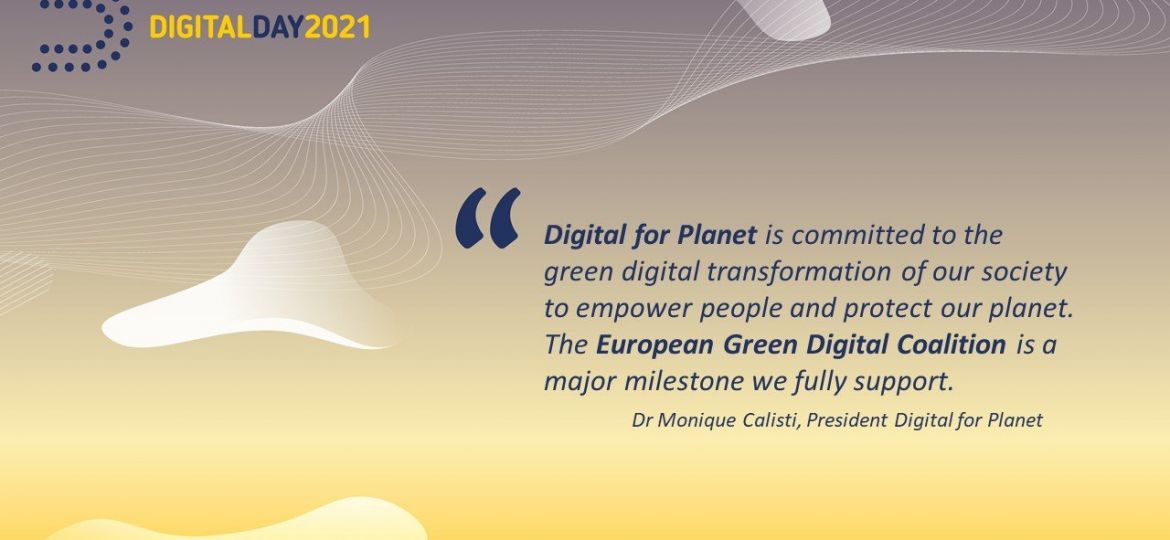 DIGITALDAY2021

“

Digital for Planet is committed to the green digital transformation of our society to empower people and protect our planet. The European Green Digital Coalition is a major milestone we fully support.

Dr Monique Calisti, President Digital for Planet